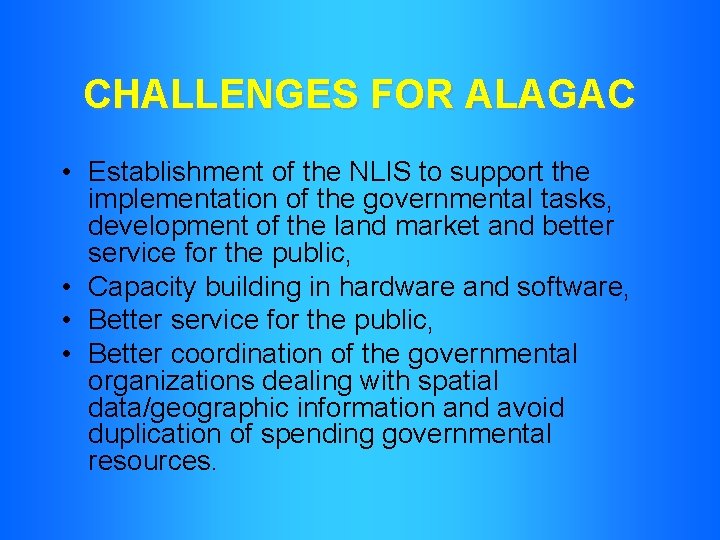 CHALLENGES FOR ALAGAC

• Establishment of the NLIS to support the implementation of the governmental tasks, development of the land market and better service for the public,
• Capacity building in hardware and software,
• Better service for the public,
• Better coordination of the governmental organizations dealing with spatial data/geographic information and avoid duplication of spending governmental resources.